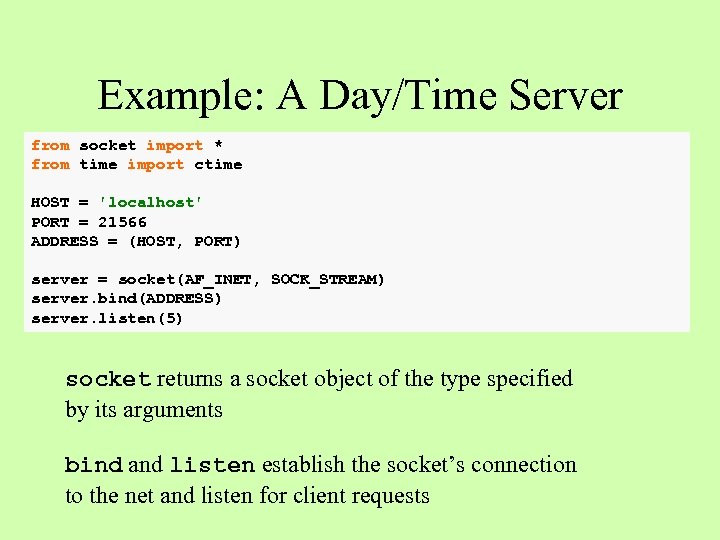 Example: A Day/Time Server

from socket import *
from time import ctime

HOST = 'localhost'
PORT = 21566
ADDRESS = (HOST, PORT)

server = socket(AF_INET, SOCK_STREAM)
server.bind(ADDRESS)
server.listen(5)

socket returns a socket object of the type specified by its arguments

bind and listen establish the socket's connection to the net and listen for client requests